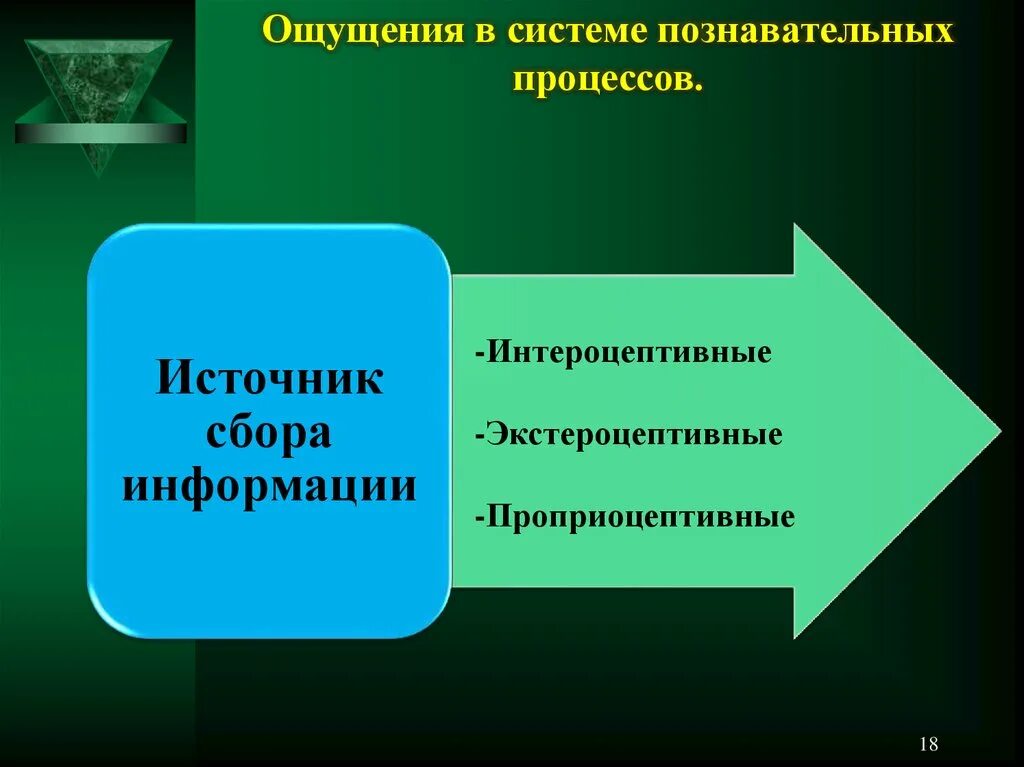 Ощущения в системе познавательных процессов.

Источник сбора информации

-Интероцептивные

-Экстероцептивные

-Проприоцептивные

18